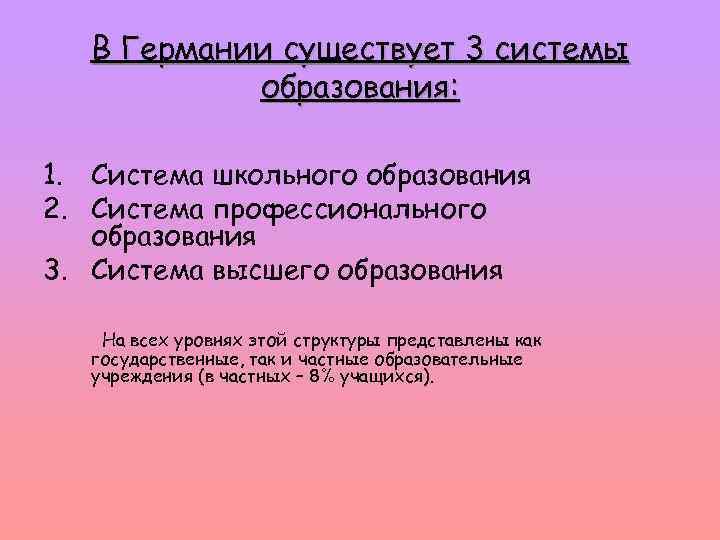 В Германии существует 3 системы образования:

1. Система школьного образования
2. Система профессионального образования
3. Система высшего образования

На всех уровнях этой структуры представлены как государственные, так и частные образовательные учреждения (в частных – 8% учащихся).